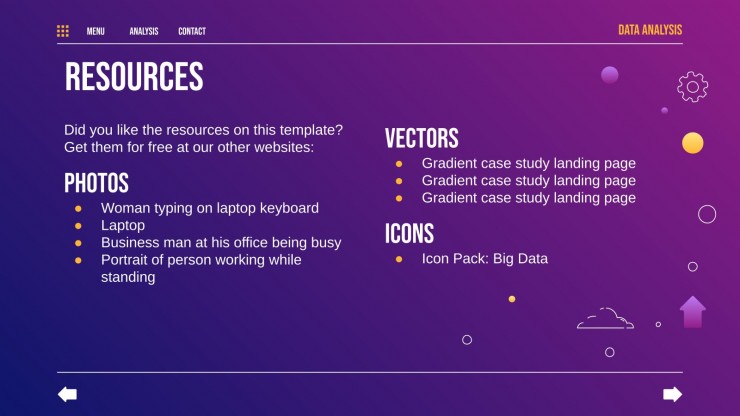 MENU ANALYSIS CONTACT

DATA ANALYSIS

RESOURCES

Did you like the resources on this template? Get them for free at our other websites:

PHOTOS
- Woman typing on laptop keyboard
- Laptop
- Business man at his office being busy
- Portrait of person working while standing

VECTORS
- Gradient case study landing page
- Gradient case study landing page
- Gradient case study landing page

ICONS
- Icon Pack: Big Data